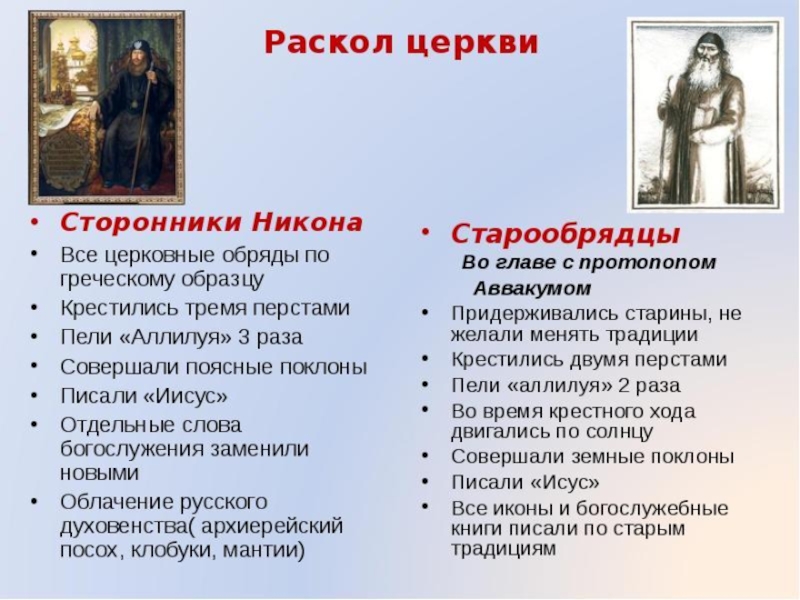 Раскол церкви

• Сторонники Никона
• Все церковные обряды по греческому образцу
• Крестились тремя перстами
• Пели «Аллилуя» 3 раза
• Совершали поясные поклоны
• Писали «Иисус»
• Отдельные слова богослужения заменили новыми
• Облачение русского духовенства( архиерейский посох, клобуки, мантии)

• Старообрядцы
Во главе с протопопом Аввакумом
• Придерживались старины, не желали менять традиции
• Крестились двумя перстами
• Пели «аллилуя» 2 раза
• Во время крестного хода двигались по солнцу
• Совершали земные поклоны
• Писали «Исус»
• Все иконы и богослужебные книги писали по старым традициям